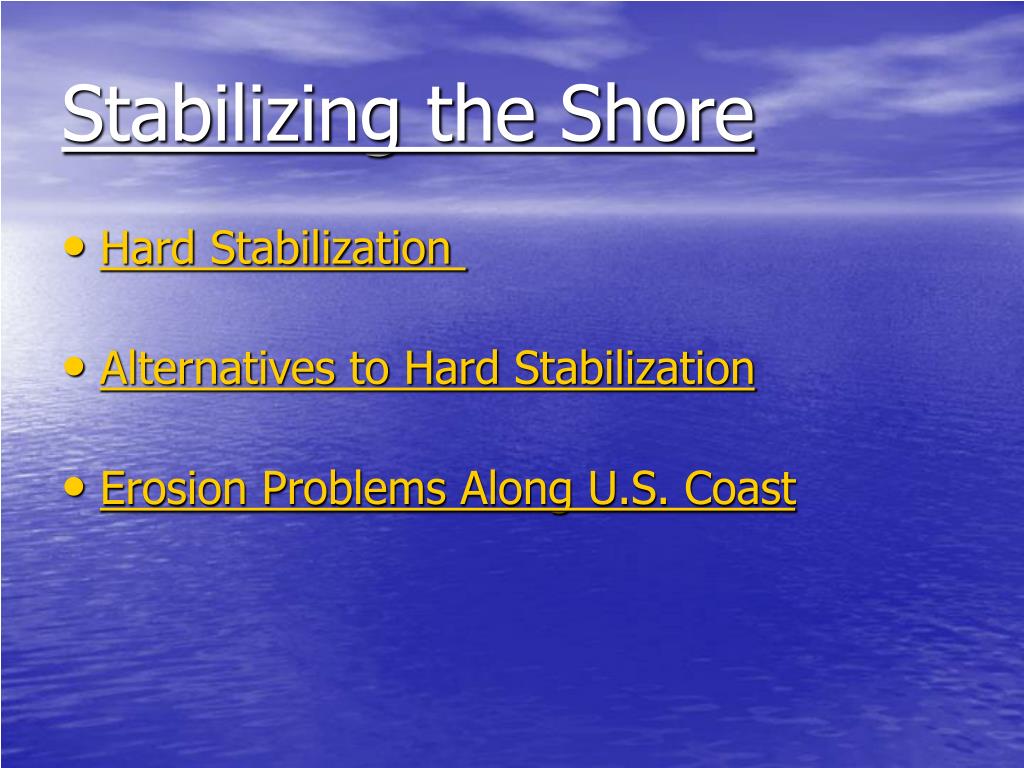 Stabilizing the Shore

• Hard Stabilization

• Alternatives to Hard Stabilization

• Erosion Problems Along U.S. Coast